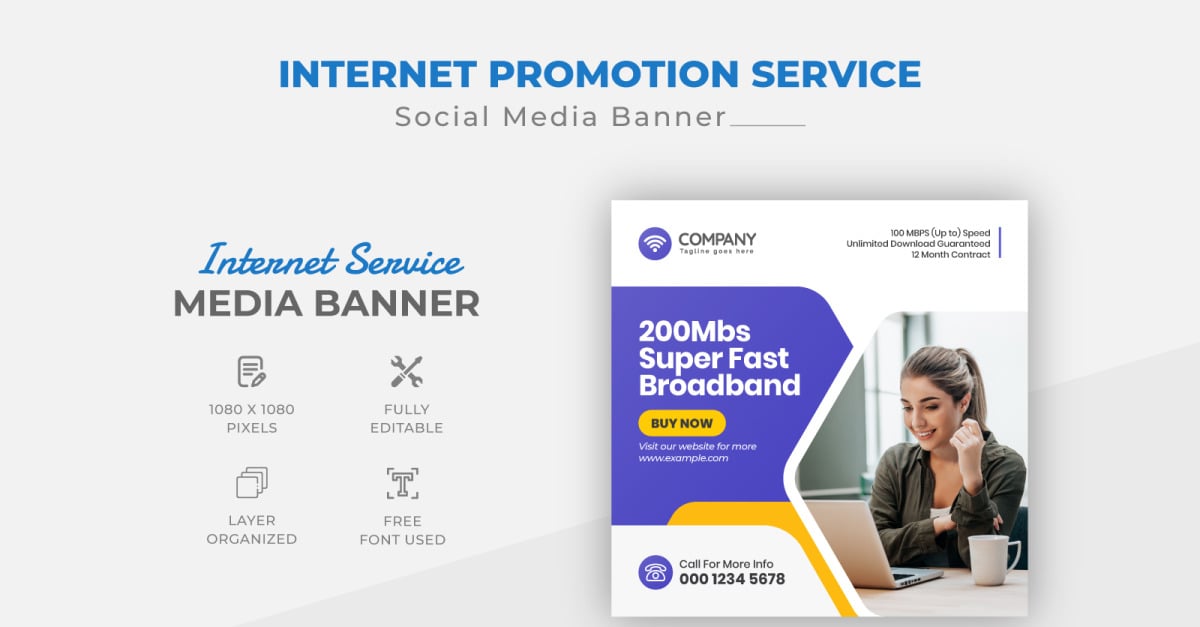 INTERNET PROMOTION SERVICE
Social Media Banner

Internet Service
MEDIA BANNER

1080 X 1080 PIXELS

FULLY EDITABLE

LAYER ORGANIZED

FREE FONT USED

COMPANY
Tagline goes here

100 MBPS (Up to) Speed
Unlimited Download Guaranteed
12 Month Contract

200Mbs
Super Fast
Broadband

BUY NOW

Visit our website for more
www.example.com

Call For More Info
000 1234 5678